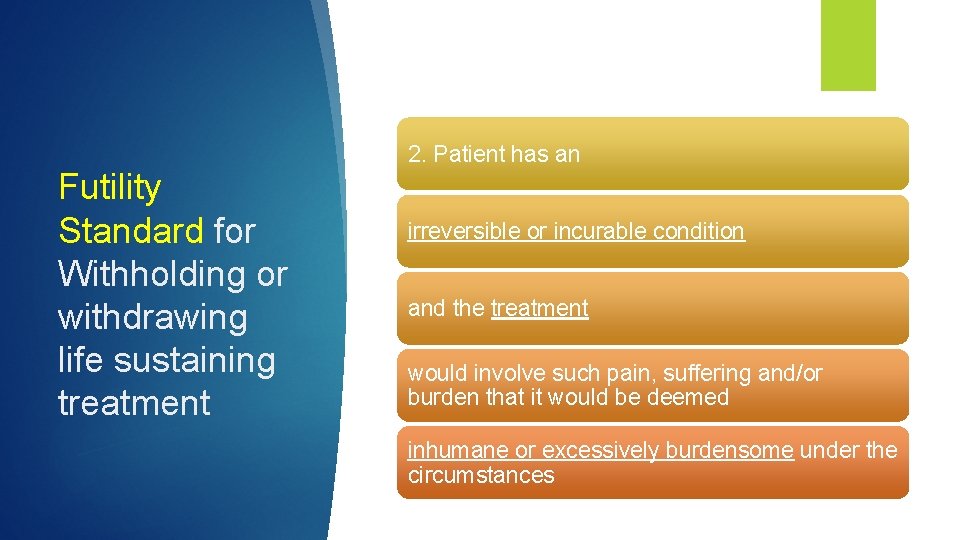 Futility Standard for Withholding or withdrawing life sustaining treatment

2. Patient has an

irreversible or incurable condition

and the treatment

would involve such pain, suffering and/or burden that it would be deemed

inhumane or excessively burdensome under the circumstances